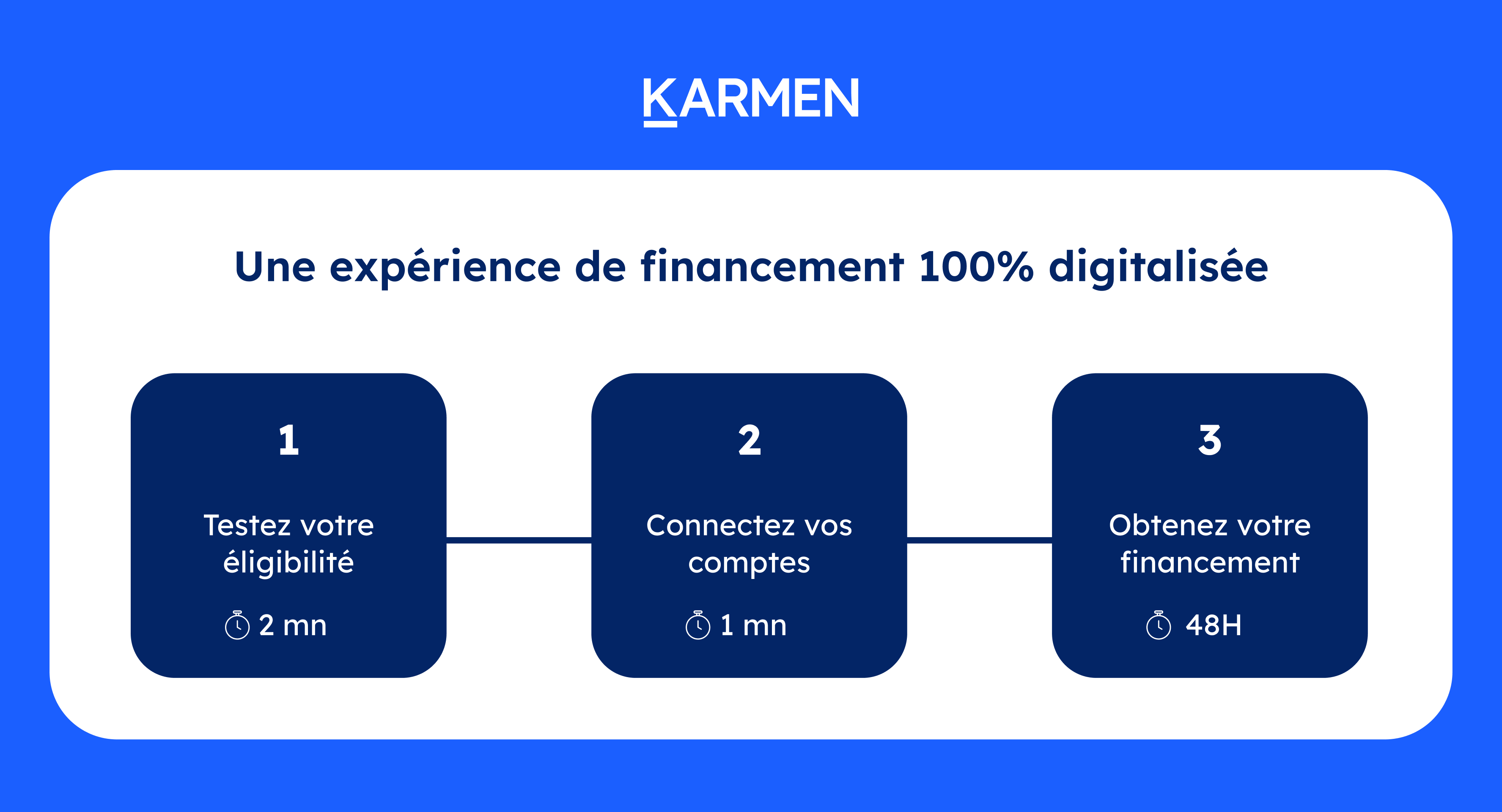 KARMEN

Une expérience de financement 100% digitalisée

1

Testez votre éligibilité

2 mn

2

Connectez vos comptes

1 mn

3

Obtenez votre financement

48H